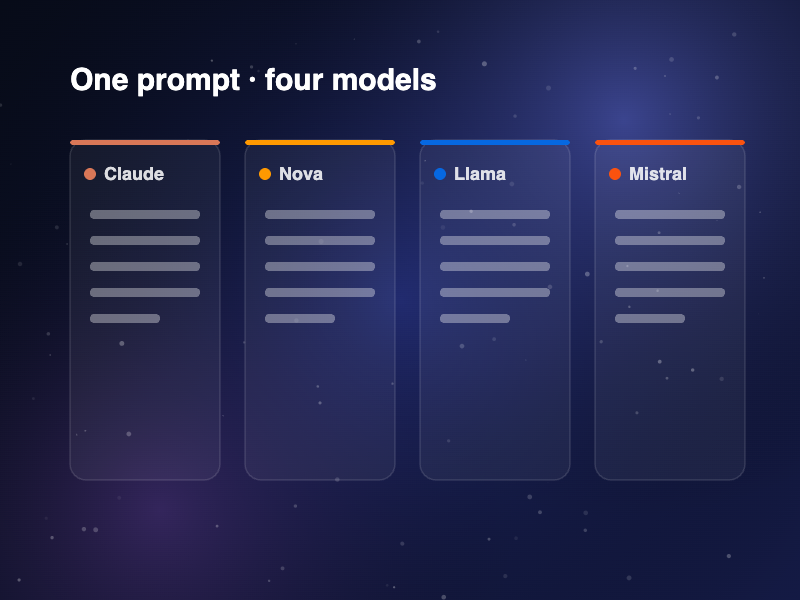 One prompt · four models

Claude

Nova

Llama

Mistral